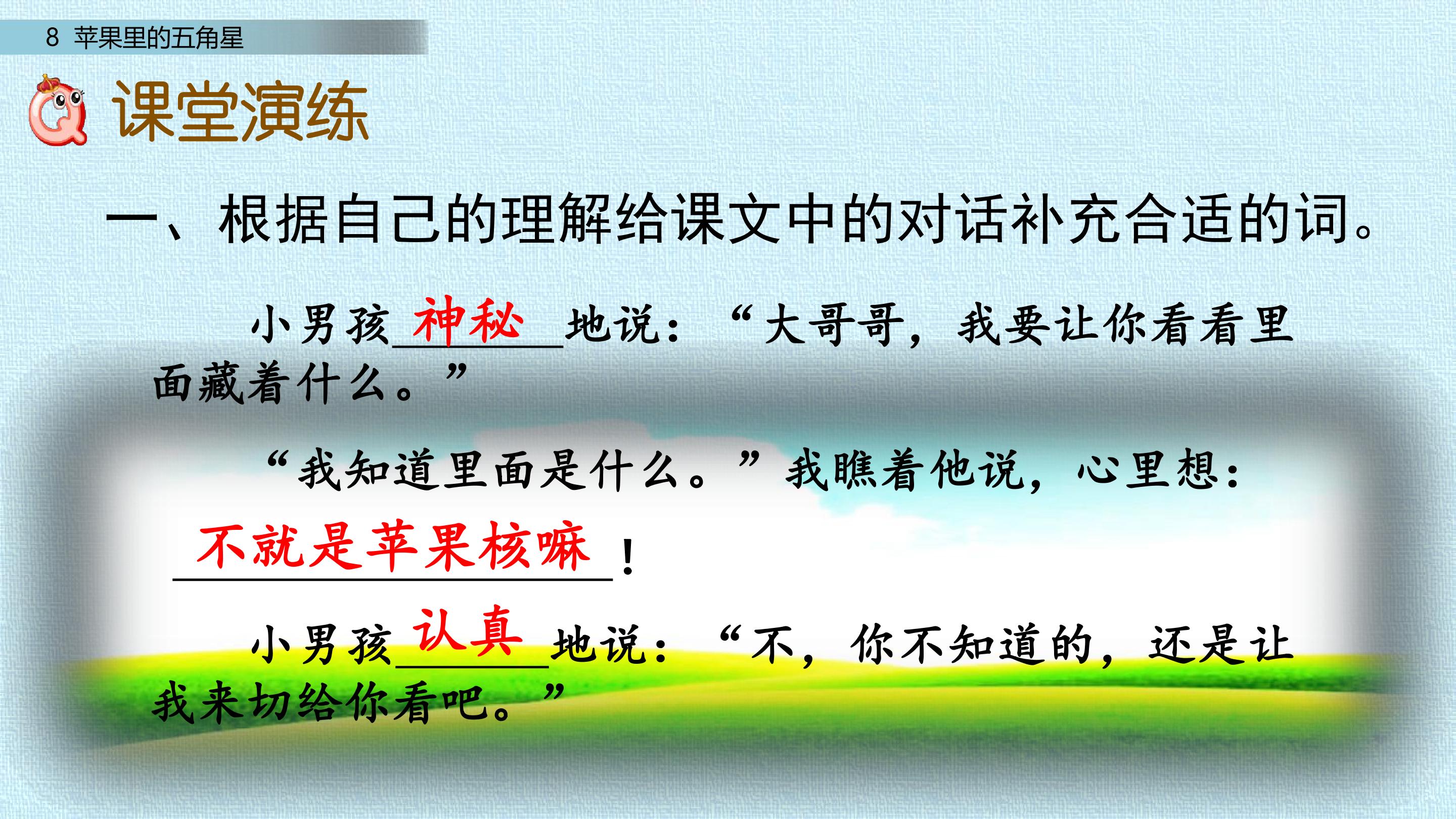 8 苹果里的五角星

课堂演练

一、根据自己的理解给课文中的对话补充合适的词。

小男孩神秘地说：“大哥哥，我要让你看看里面藏着什么。”

“我知道里面是什么。”我瞧着他说，心里想：不就是苹果核嘛！

小男孩认真地说：“不，你不知道的，还是让我来切给你看吧。”